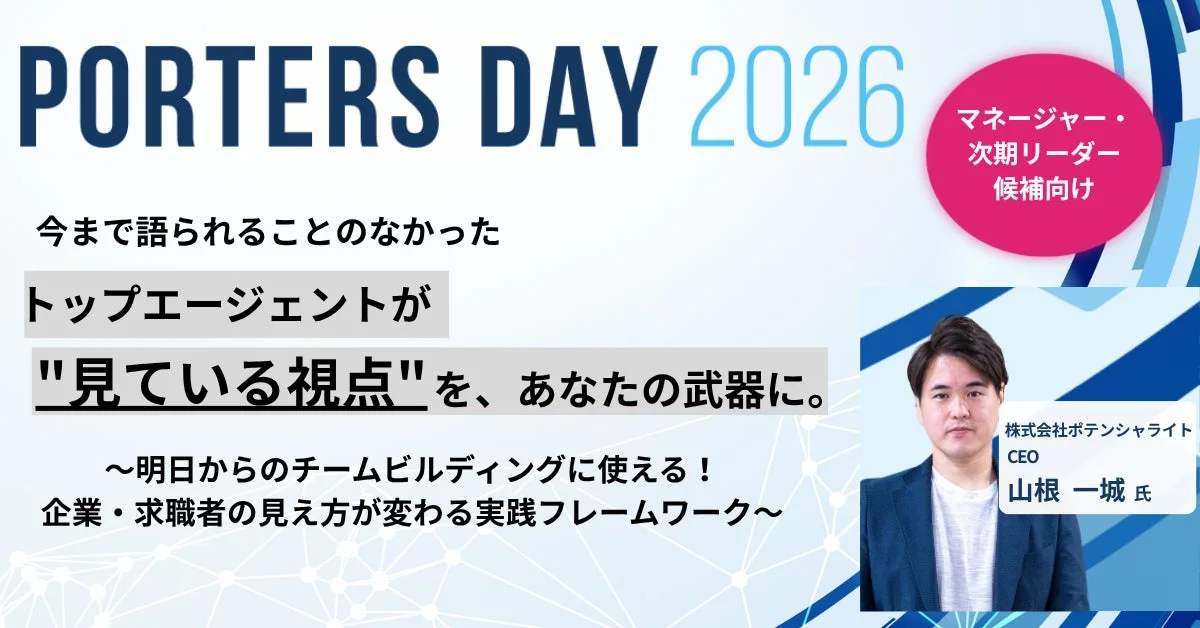 PORTERS DAY 2026

マネージャー・次期リーダー候補向け

今まで語られることのなかった

トップエージェントが

"見ている視点"を、あなたの武器に。

〜明日からのチームビルディングに使える！
企業・求職者の見え方が変わる実践フレームワーク〜

株式会社ポテンシャライト
CEO
山根 一城 氏